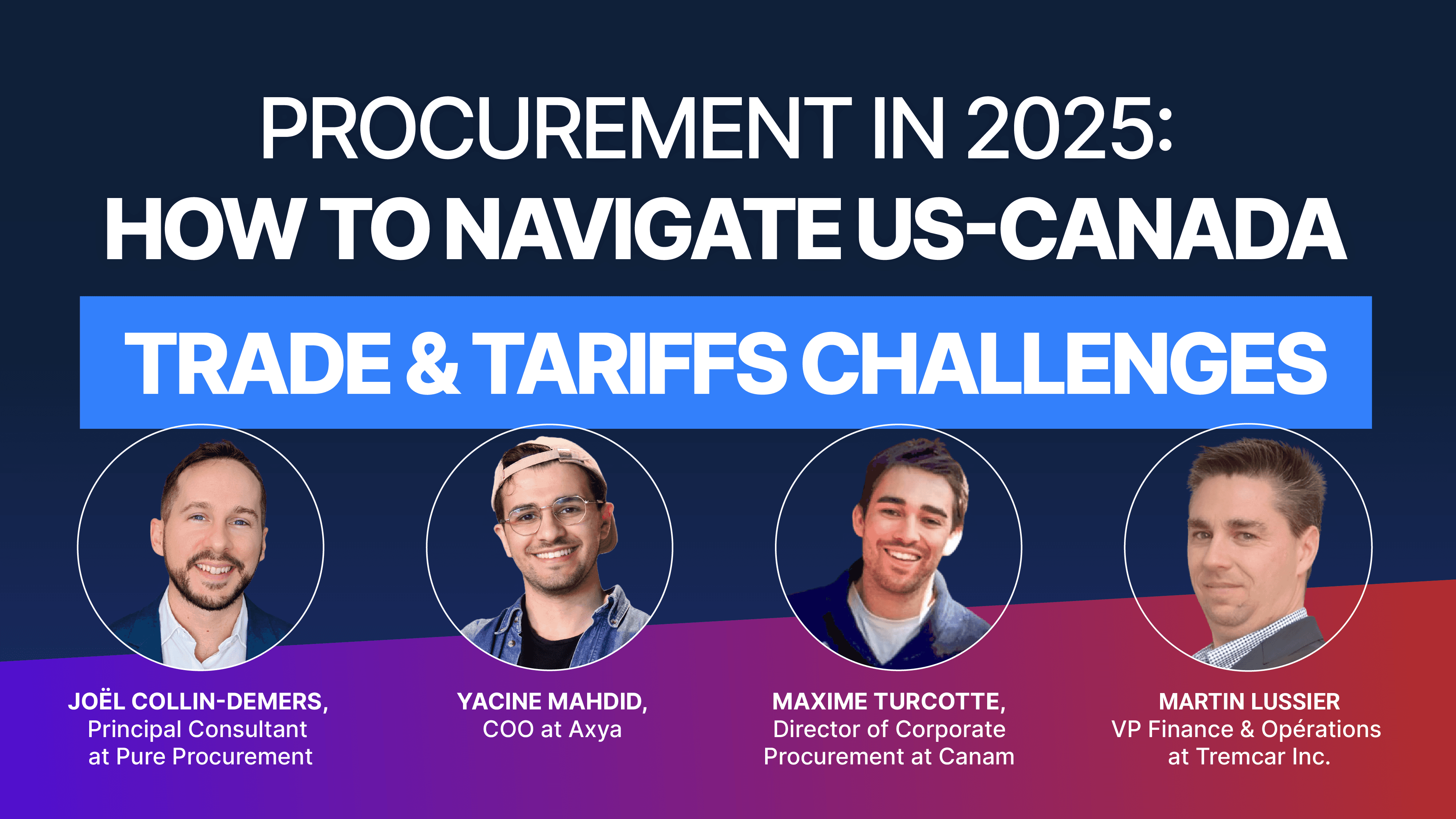 PROCUREMENT IN 2025:
HOW TO NAVIGATE US-CANADA
TRADE & TARIFFS CHALLENGES

JOËL COLLIN-DEMERS,
Principal Consultant
at Pure Procurement

YACINE MAHDID,
COO at Axya

MAXIME TURCOTTE,
Director of Corporate
Procurement at Canam

MARTIN LUSSIER
VP Finance & Opérations
at Tremcar Inc.